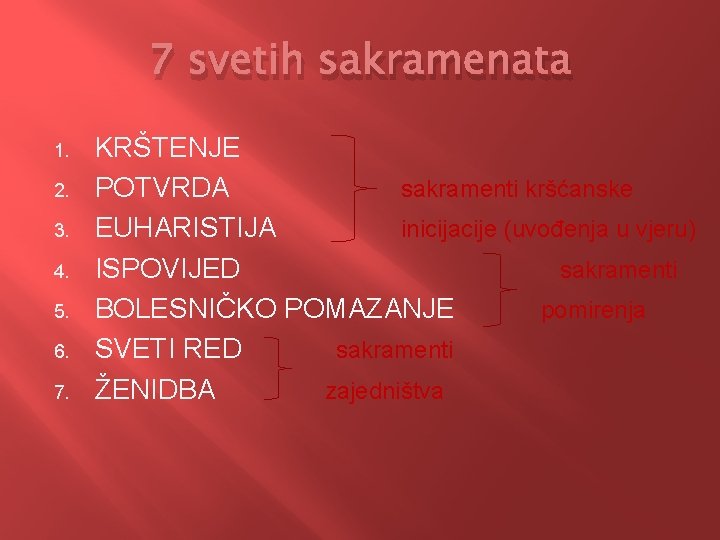 7 svetih sakramenata

1. KRŠTENJE
2. POTVRDA
3. EUHARISTIJA

sakramenti kršćanske inicijacije (uvođenja u vjeru)

4. ISPOVIJED
5. BOLESNIČKO POMAZANJE

sakramenti pomirenja

6. SVETI RED
7. ŽENIDBA

sakramenti zajedništva